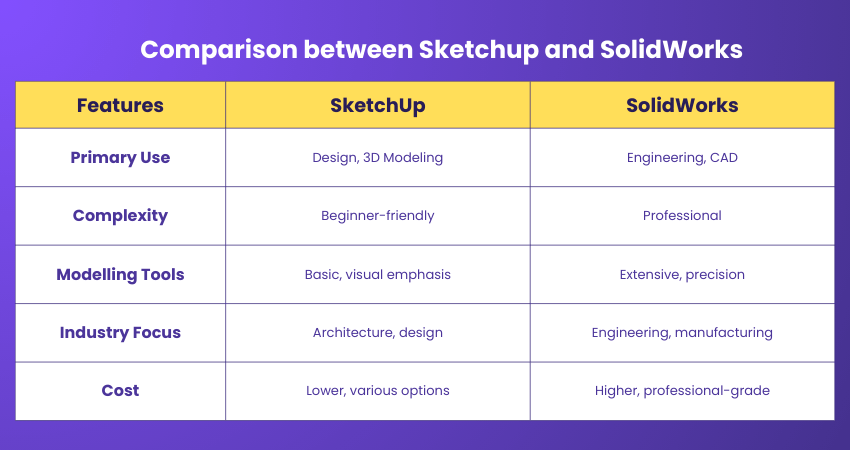 Comparison between Sketchup and SolidWorks

| Features | SketchUp | SolidWorks |
|---|---|---|
| Primary Use | Design, 3D Modeling | Engineering, CAD |
| Complexity | Beginner-friendly | Professional |
| Modelling Tools | Basic, visual emphasis | Extensive, precision |
| Industry Focus | Architecture, design | Engineering, manufacturing |
| Cost | Lower, various options | Higher, professional-grade |